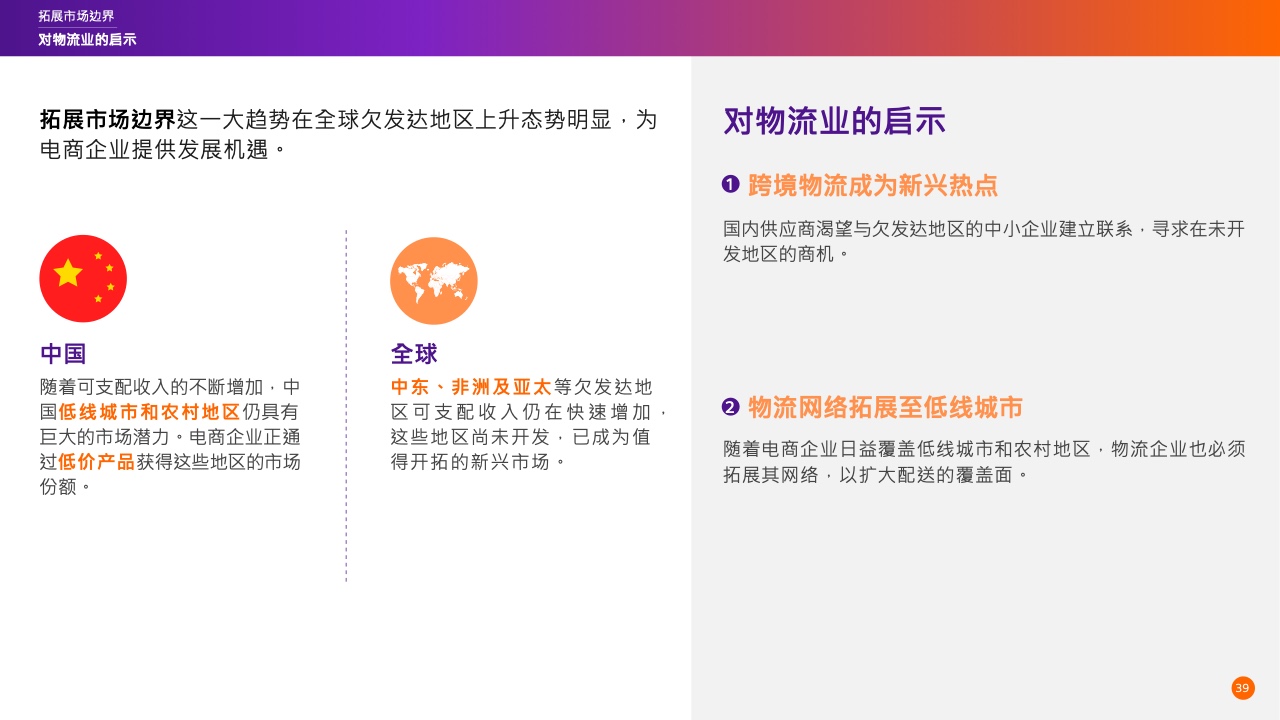 拓展市场边界
对物流业的启示

拓展市场边界这一大趋势在全球欠发达地区上升态势明显，为电商企业提供发展机遇。

中国
随着可支配收入的不断增加，中国低线城市和农村地区仍具有巨大的市场潜力。电商企业正通过低价产品获得这些地区的市场份额。

全球
中东、非洲及亚太等欠发达地区可支配收入仍在快速增加，这些地区尚未开发，已成为值得开拓的新兴市场。

对物流业的启示

❶ 跨境物流成为新兴热点
国内供应商渴望与欠发达地区的中小企业建立联系，寻求在未开发地区的商机。

❷ 物流网络拓展至低线城市
随着电商企业日益覆盖低线城市和农村地区，物流企业也必须拓展其网络，以扩大配送的覆盖面。

39